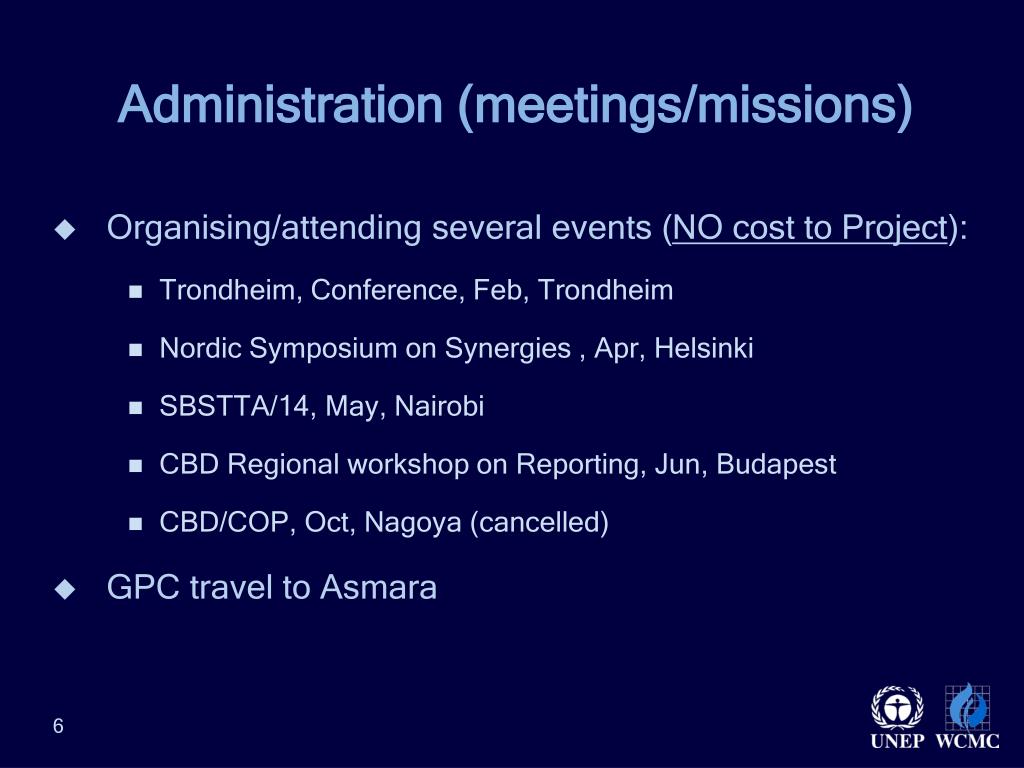 Administration (meetings/missions)

Organising/attending several events (NO cost to Project):

Trondheim, Conference, Feb, Trondheim

Nordic Symposium on Synergies , Apr, Helsinki

SBSTTA/14, May, Nairobi

CBD Regional workshop on Reporting, Jun, Budapest

CBD/COP, Oct, Nagoya (cancelled)

GPC travel to Asmara

6

UNEP WCMC